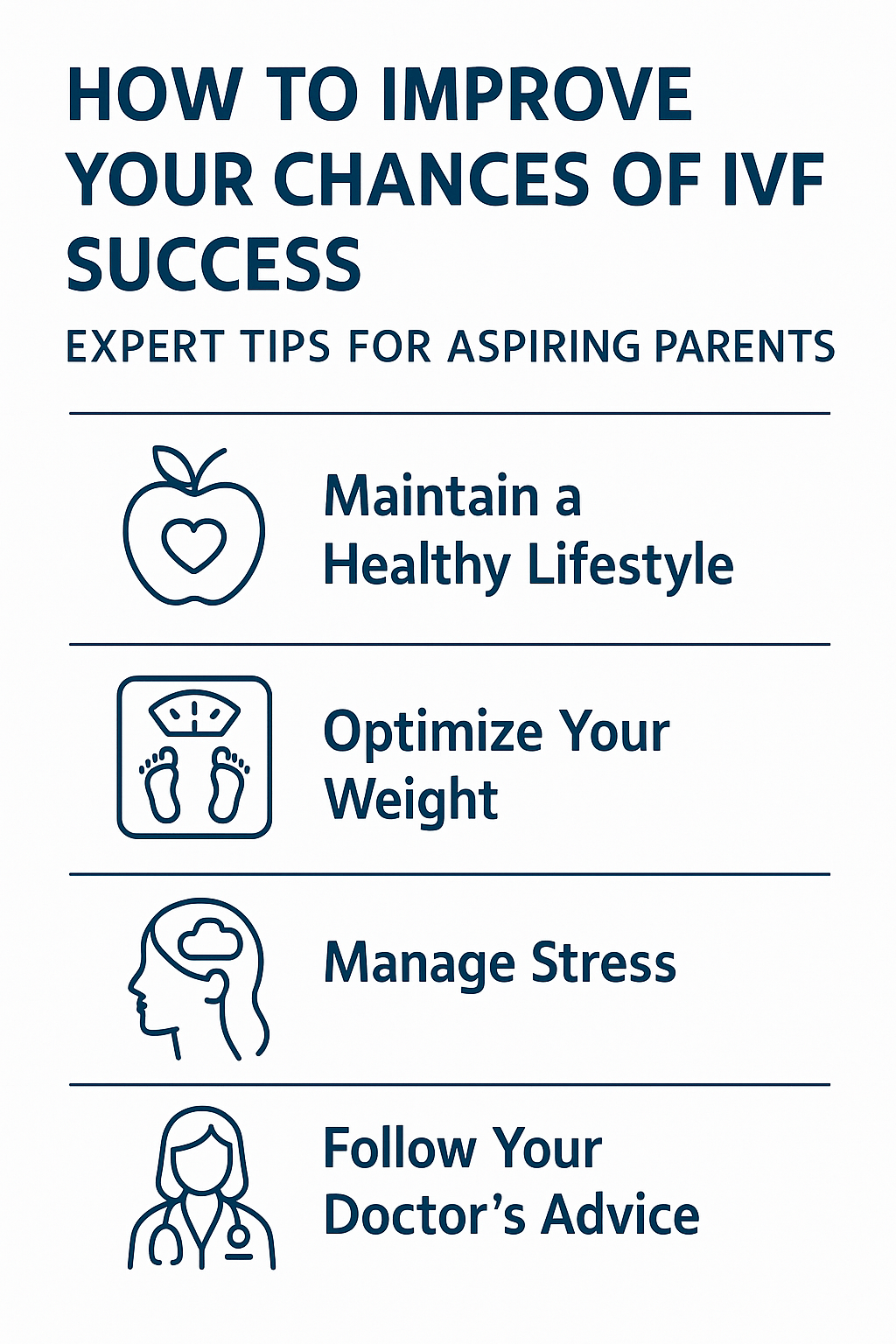 HOW TO IMPROVE YOUR CHANCES OF IVF SUCCESS

EXPERT TIPS FOR ASPIRING PARENTS

Maintain a Healthy Lifestyle

Optimize Your Weight

Manage Stress

Follow Your Doctor's Advice